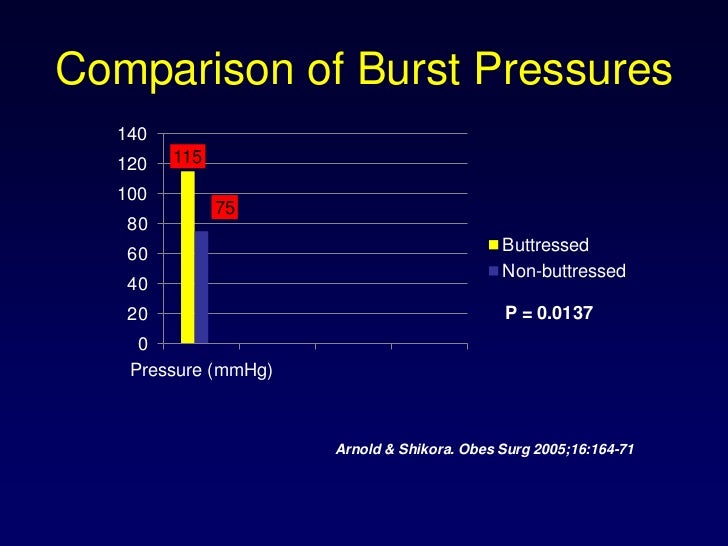 Comparison of Burst Pressures

140
120
100
80
60
40
20
0

115
75

Pressure (mmHg)

Buttressed
Non-buttressed

P = 0.0137

Arnold & Shikora. Obes Surg 2005;16:164-71